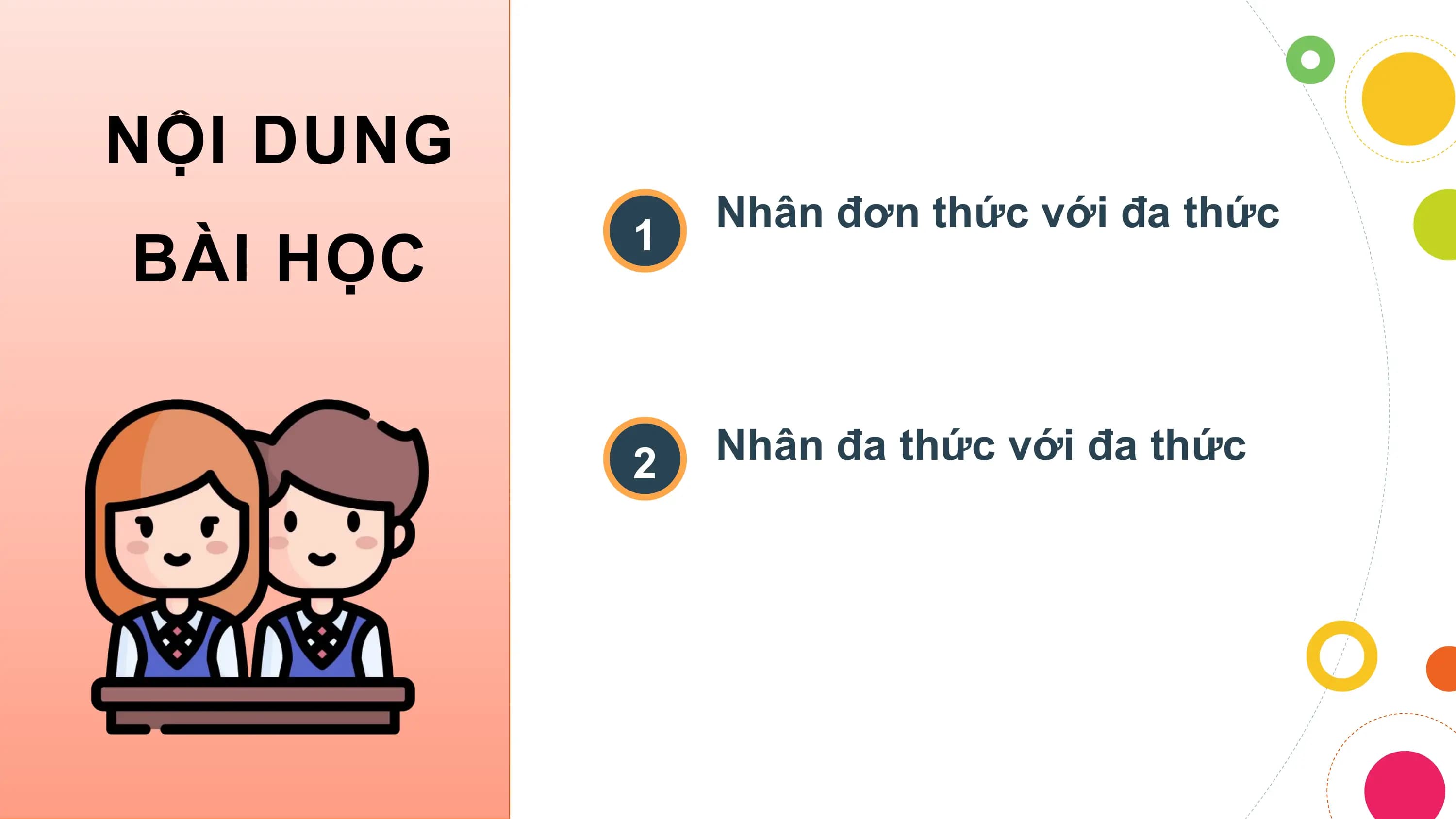 NỘI DUNG BÀI HỌC

1 Nhân đơn thức với đa thức

2 Nhân đa thức với đa thức